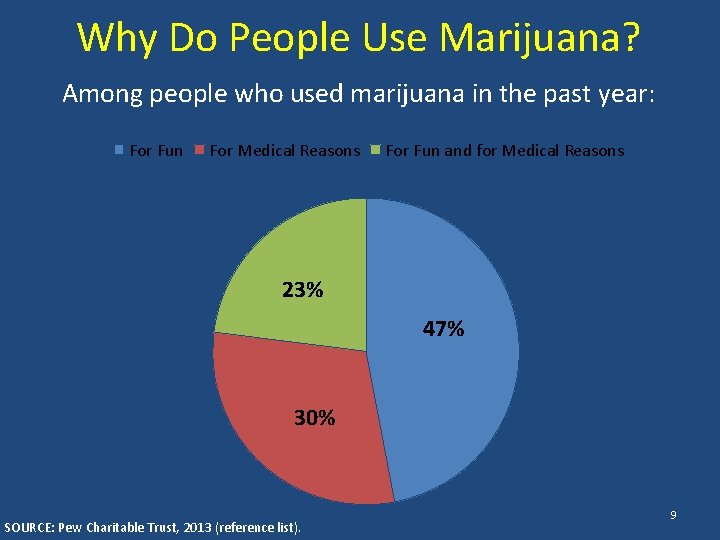 Why Do People Use Marijuana?

Among people who used marijuana in the past year:

For Fun For Medical Reasons For Fun and for Medical Reasons

23%

47%

30%

9

SOURCE: Pew Charitable Trust, 2013 (reference list).